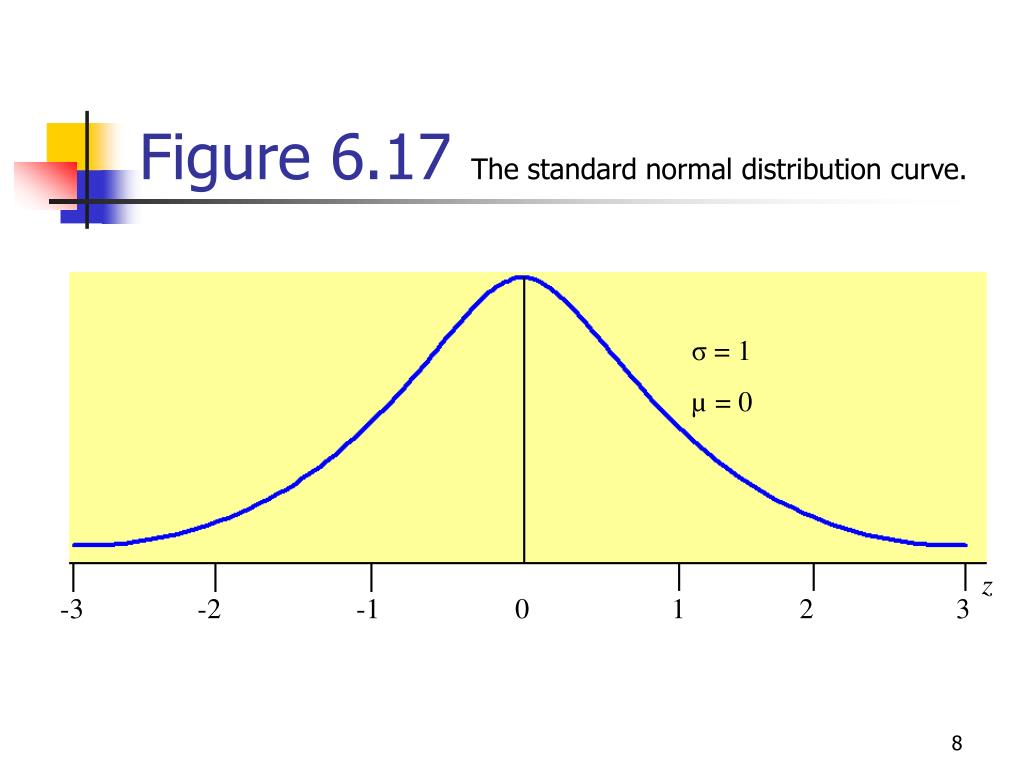 Figure 6.17 The standard normal distribution curve.

$\sigma = 1$

$\mu = 0$

-3 -2 -1 0 1 2 3 $z$

8